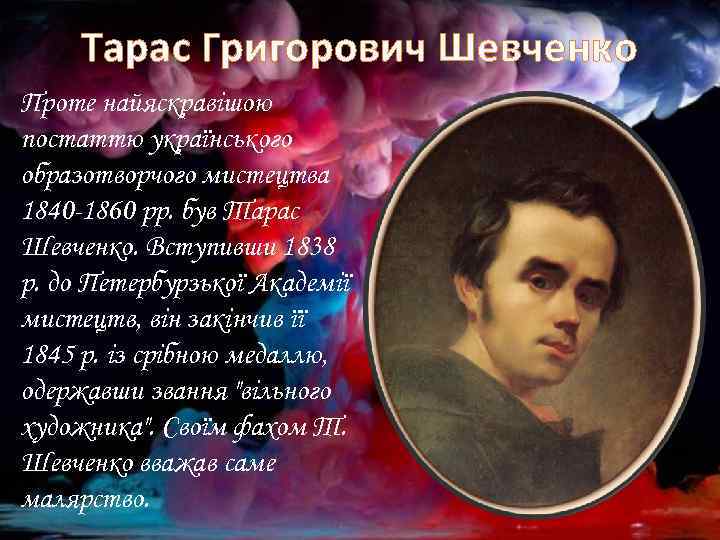 Тарас Григорович Шевченко

Проте найяскравішою постаттю українського образотворчого мистецтва 1840-1860 рр. був Тарас Шевченко. Вступивши 1838 р. до Петербурзької Академії мистецтв, він закінчив її 1845 р. із срібною медаллю, одержавши звання "вільного художника". Своїм фахом Т. Шевченко вважав саме малярство.